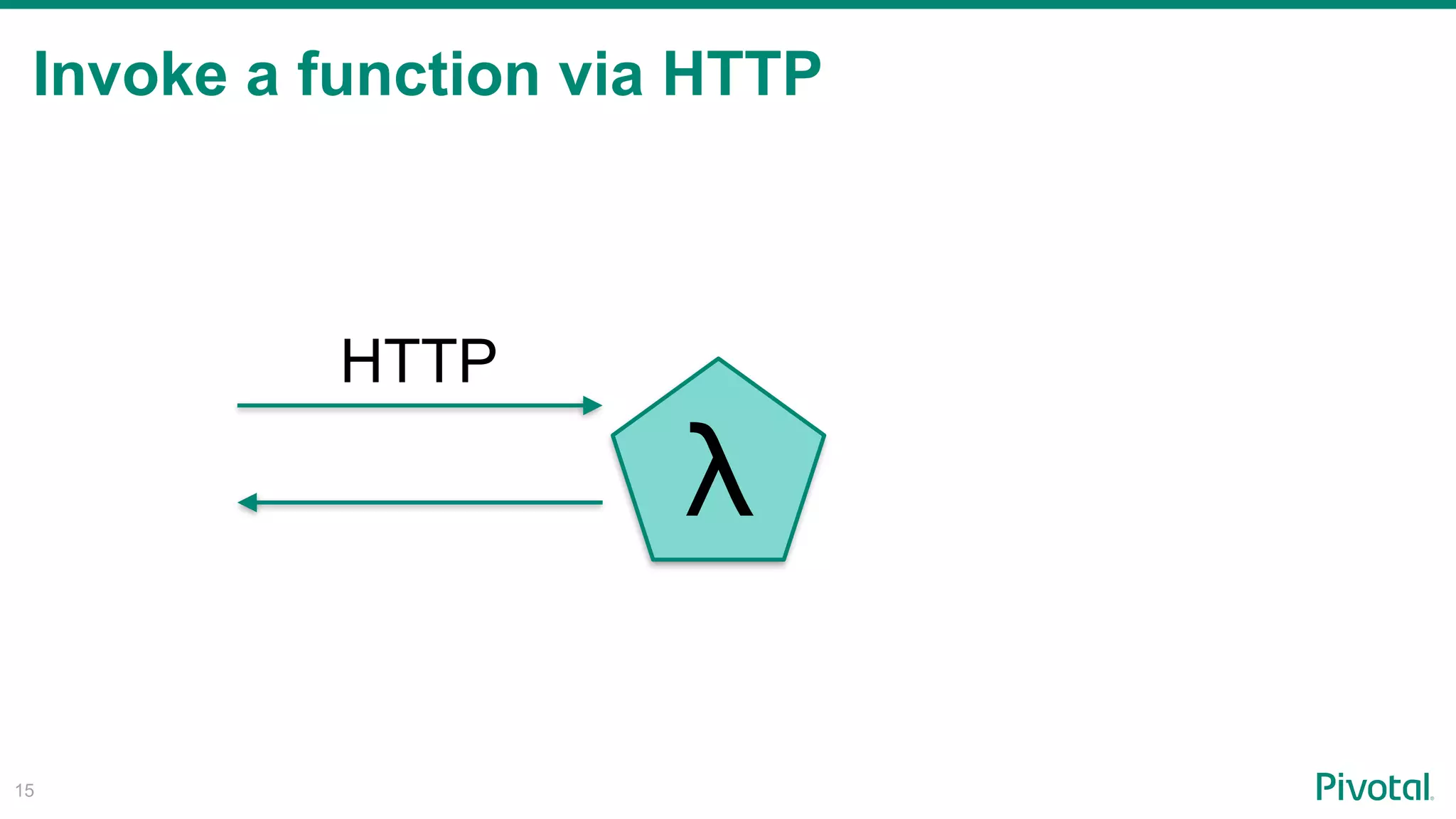 Invoke a function via HTTP

HTTP

λ

15

Pivotal